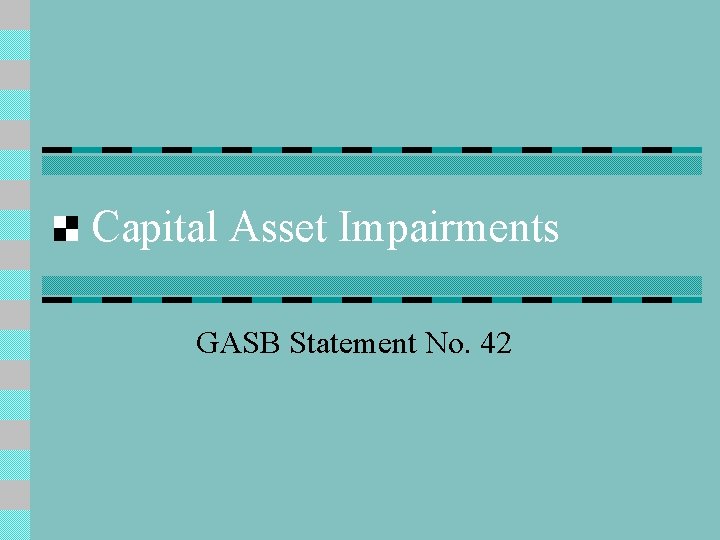 Capital Asset Impairments

GASB Statement No. 42